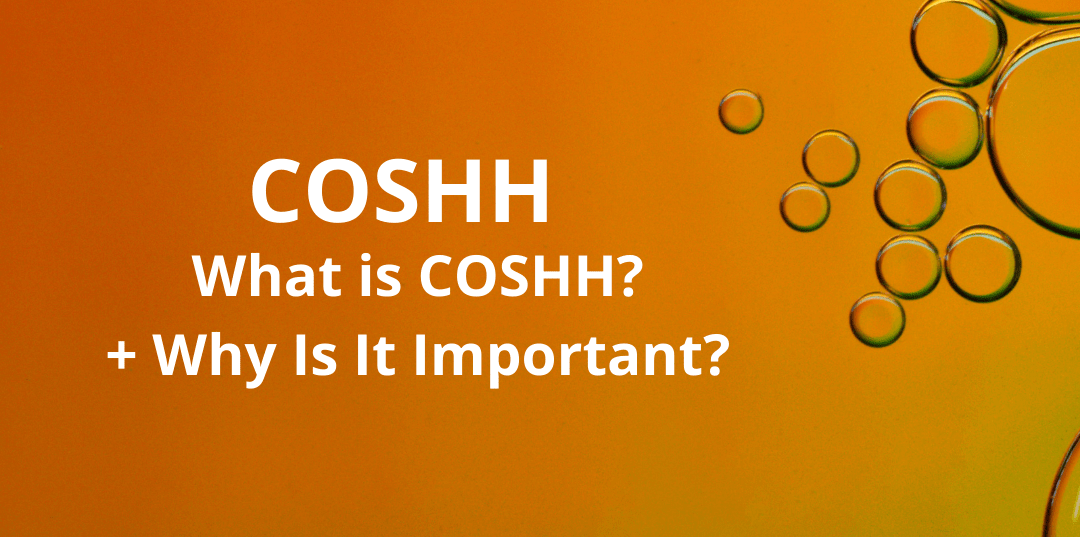 COSHH
What is COSHH?
+ Why Is It Important?